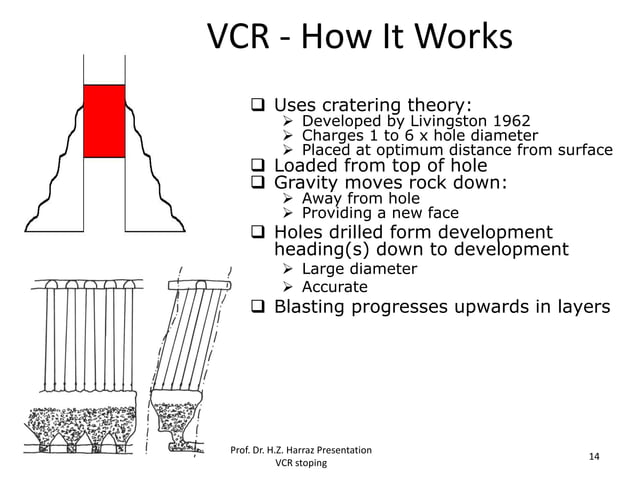 VCR - How It Works

❑ Uses cratering theory:
 ➢ Developed by Livingston 1962
 ➢ Charges 1 to 6 x hole diameter
 ➢ Placed at optimum distance from surface
❑ Loaded from top of hole
❑ Gravity moves rock down:
 ➢ Away from hole
 ➢ Providing a new face
❑ Holes drilled form development heading(s) down to development
 ➢ Large diameter
 ➢ Accurate
❑ Blasting progresses upwards in layers

Prof. Dr. H.Z. Harraz Presentation
VCR stoping

14